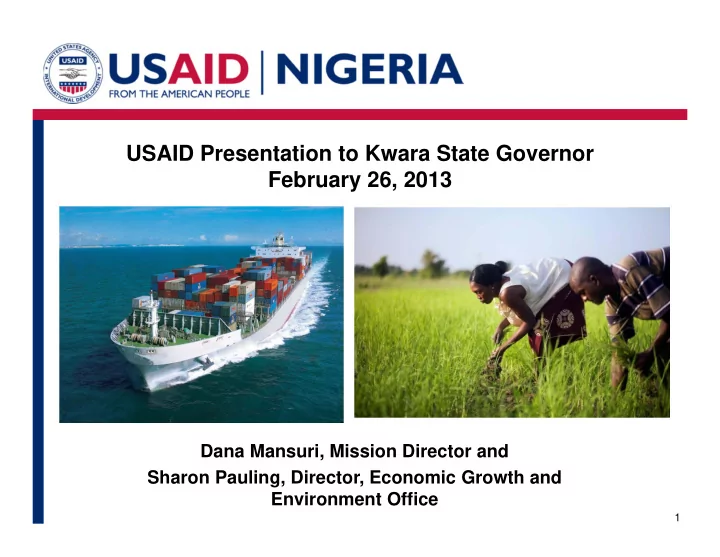 UNITED STATES AGENCY INTERNATIONAL DEVELOPMENT USAID

USAID | NIGERIA
FROM THE AMERICAN PEOPLE

USAID Presentation to Kwara State Governor
February 26, 2013

Dana Mansuri, Mission Director and
Sharon Pauling, Director, Economic Growth and Environment Office

1